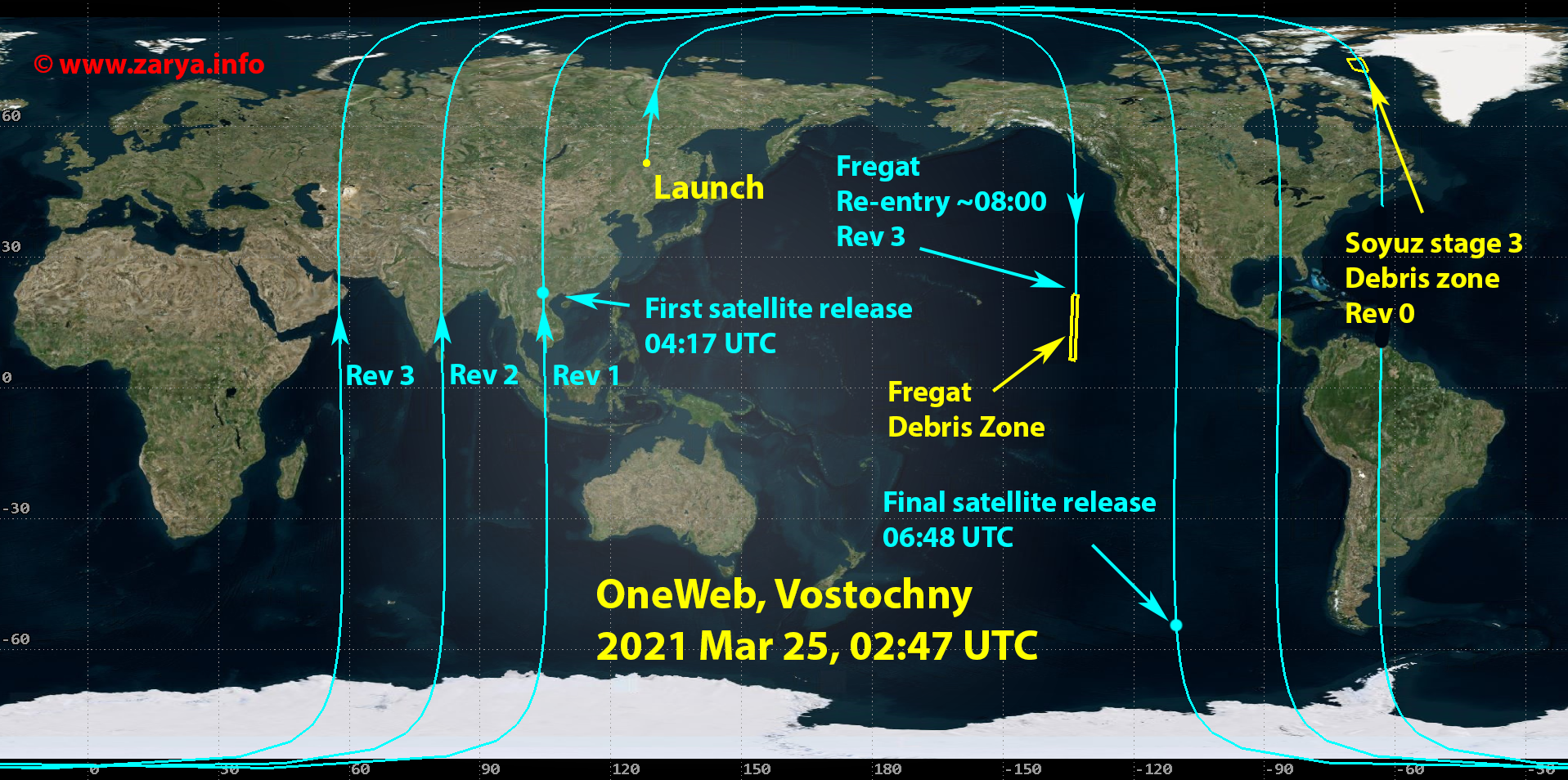 © www.zarya.info

60

30

0

-30

-60

Launch

Fregat
Re-entry ~08:00
Rev 3

Soyuz stage 3
Debris zone
Rev 0

First satellite release
04:17 UTC

Rev 3 Rev 2 Rev 1

Fregat
Debris Zone

Final satellite release
06:48 UTC

OneWeb, Vostochny
2021 Mar 25, 02:47 UTC

0 30 60 90 120 150 180 -150 -120 -90 -60 -30